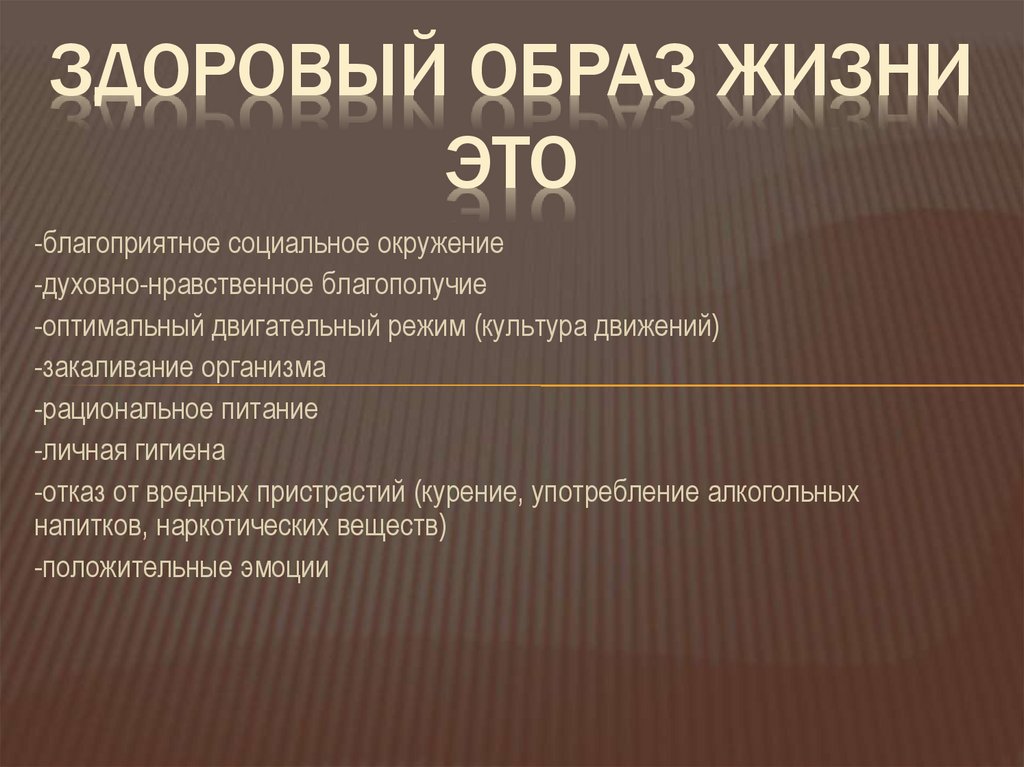 ЗДОРОВЫЙ ОБРАЗ ЖИЗНИ ЭТО

-благоприятное социальное окружение

-духовно-нравственное благополучие

-оптимальный двигательный режим (культура движений)

-закаливание организма

-рациональное питание

-личная гигиена

-отказ от вредных пристрастий (курение, употребление алкогольных напитков, наркотических веществ)

-положительные эмоции